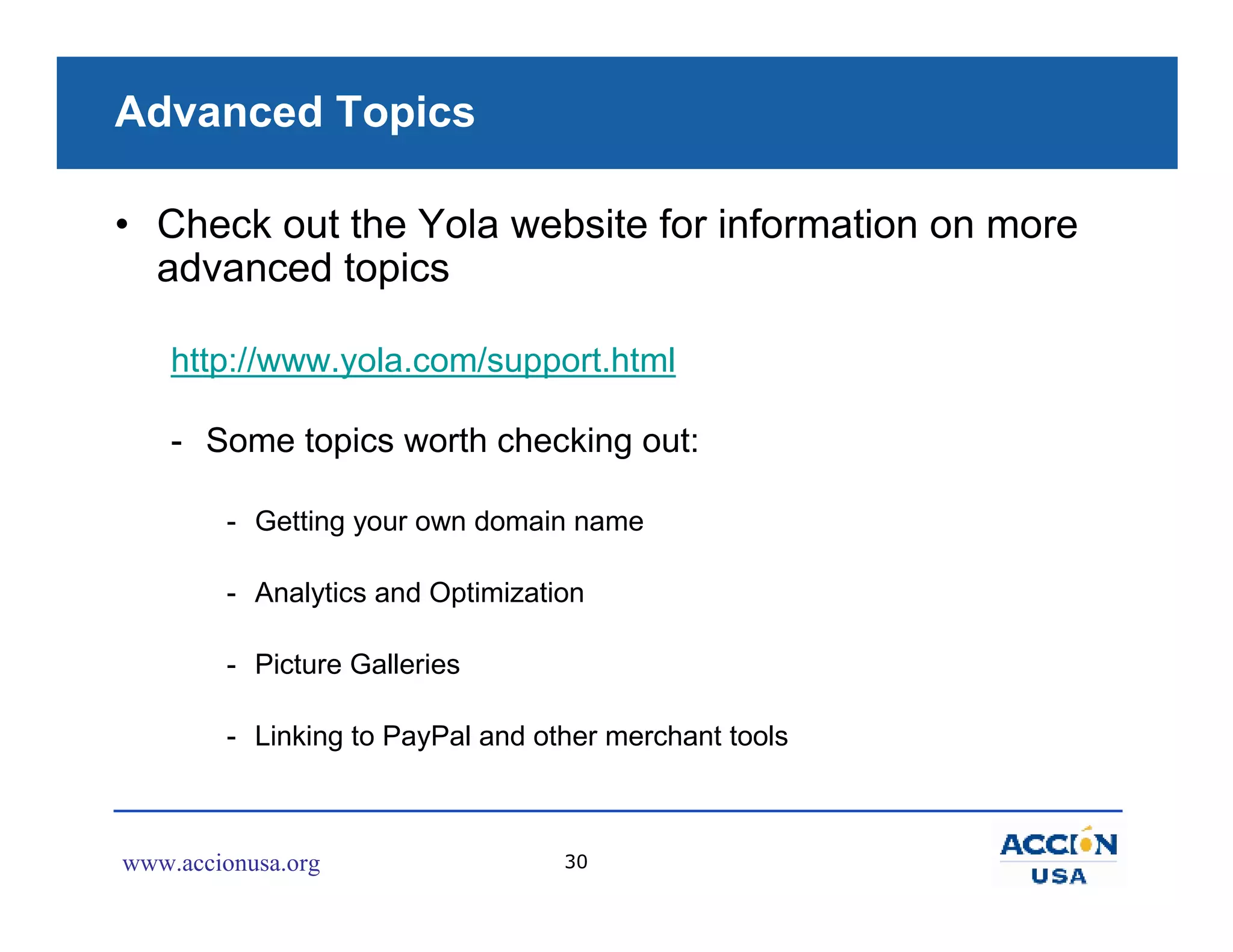 Advanced Topics

• Check out the Yola website for information on more advanced topics

http://www.yola.com/support.html

- Some topics worth checking out:

- Getting your own domain name

- Analytics and Optimization

- Picture Galleries

- Linking to PayPal and other merchant tools

www.accionusa.org

30

ACCION
USA